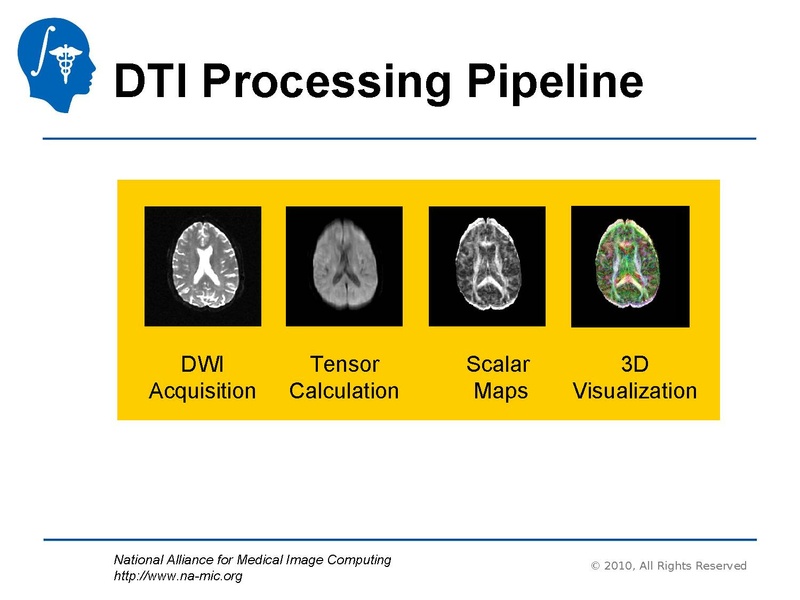 DTI Processing Pipeline

DWI Acquisition

Tensor Calculation

Scalar Maps

3D Visualization

National Alliance for Medical Image Computing
http://www.na-mic.org

© 2010, All Rights Reserved